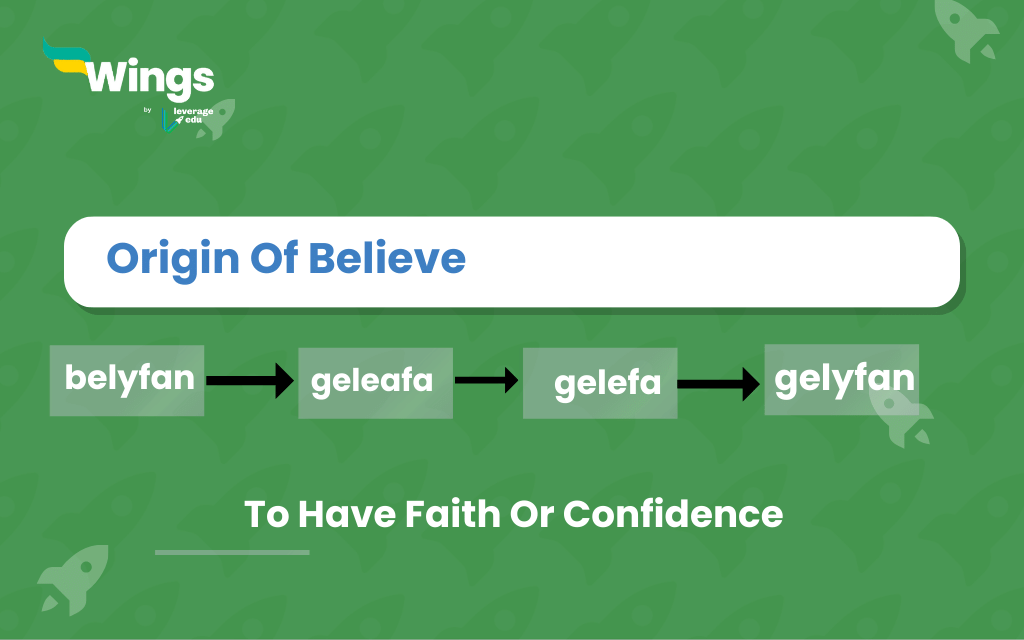 Wings
by leverage edu

Origin Of Believe

belyfan → geleafa → gelefa → gelyfan

To Have Faith Or Confidence